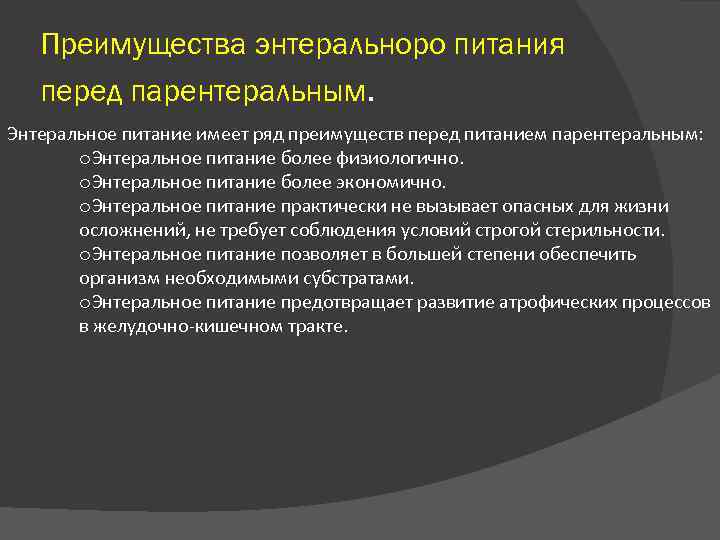 Преимущества энтеральноро питания перед парентеральным.

Энтеральное питание имеет ряд преимуществ перед питанием парентеральным:

oЭнтеральное питание более физиологично.

oЭнтеральное питание более экономично.

oЭнтеральное питание практически не вызывает опасных для жизни осложнений, не требует соблюдения условий строгой стерильности.

oЭнтеральное питание позволяет в большей степени обеспечить организм необходимыми субстратами.

oЭнтеральное питание предотвращает развитие атрофических процессов в желудочно-кишечном тракте.